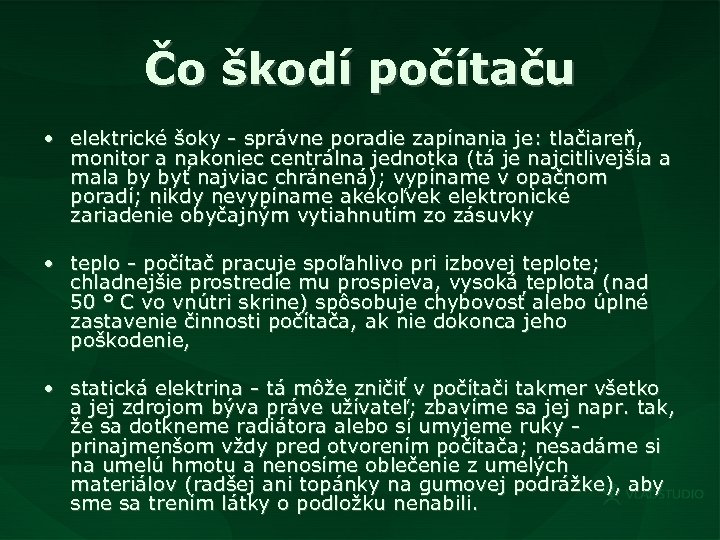 Čo škodí počítaču

• elektrické šoky - správne poradie zapínania je: tlačiareň, monitor a nakoniec centrálna jednotka (tá je najcitlivejšia a mala by byť najviac chránená); vypíname v opačnom poradí; nikdy nevypíname akékoľvek elektronické zariadenie obyčajným vytiahnutím zo zásuvky

• teplo - počítač pracuje spoľahlivo pri izbovej teplote; chladnejšie prostredie mu prospieva, vysoká teplota (nad 50 ° C vo vnútri skrine) spôsobuje chybovosť alebo úplné zastavenie činnosti počítača, ak nie dokonca jeho poškodenie,

• statická elektrina - tá môže zničiť v počítači takmer všetko a jej zdrojom býva práve užívateľ; zbavíme sa jej napr. tak, že sa dotkneme radiátora alebo si umyjeme ruky - prinajmenšom vždy pred otvorením počítača; nesadáme si na umelú hmotu a nenosíme oblečenie z umelých materiálov (radšej ani topánky na gumovej podrážke), aby sme sa trením látky o podložku nenabili.

VLADSTUDIO